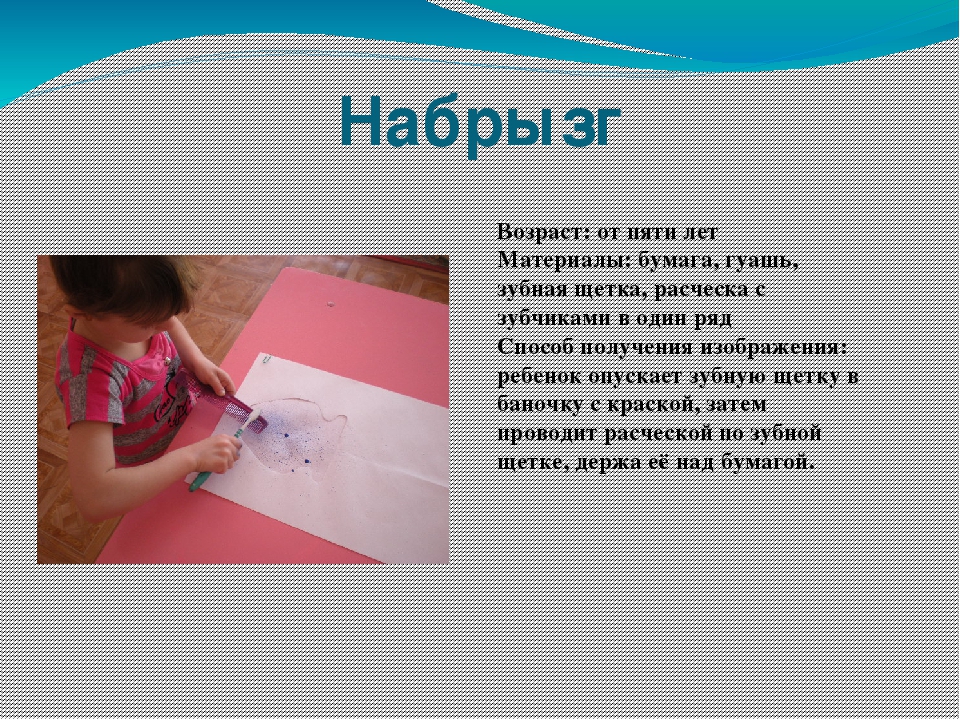 Набрызг

Возраст: от пяти лет
Материалы: бумага, гуашь, зубная щетка, расческа с зубчиками в один ряд
Способ получения изображения: ребенок опускает зубную щетку в баночку с краской, затем проводит расческой по зубной щетке, держа её над бумагой.